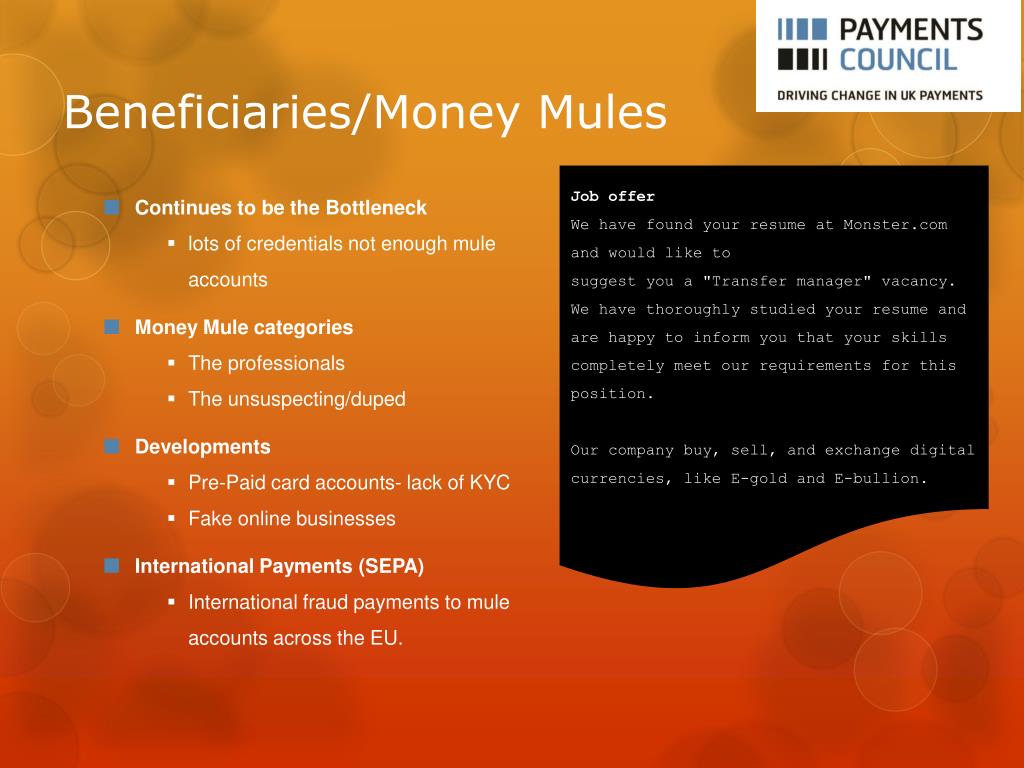 PAYMENTS COUNCIL
DRIVING CHANGE IN UK PAYMENTS

Beneficiaries/Money Mules

Continues to be the Bottleneck
lots of credentials not enough mule accounts

Money Mule categories
The professionals
The unsuspecting/duped

Developments
Pre-Paid card accounts- lack of KYC
Fake online businesses

International Payments (SEPA)
International fraud payments to mule accounts across the EU.

Job offer
We have found your resume at Monster.com and would like to
suggest you a "Transfer manager" vacancy. We have thoroughly studied your resume and are happy to inform you that your skills completely meet our requirements for this position.

Our company buy, sell, and exchange digital currencies, like E-gold and E-bullion.